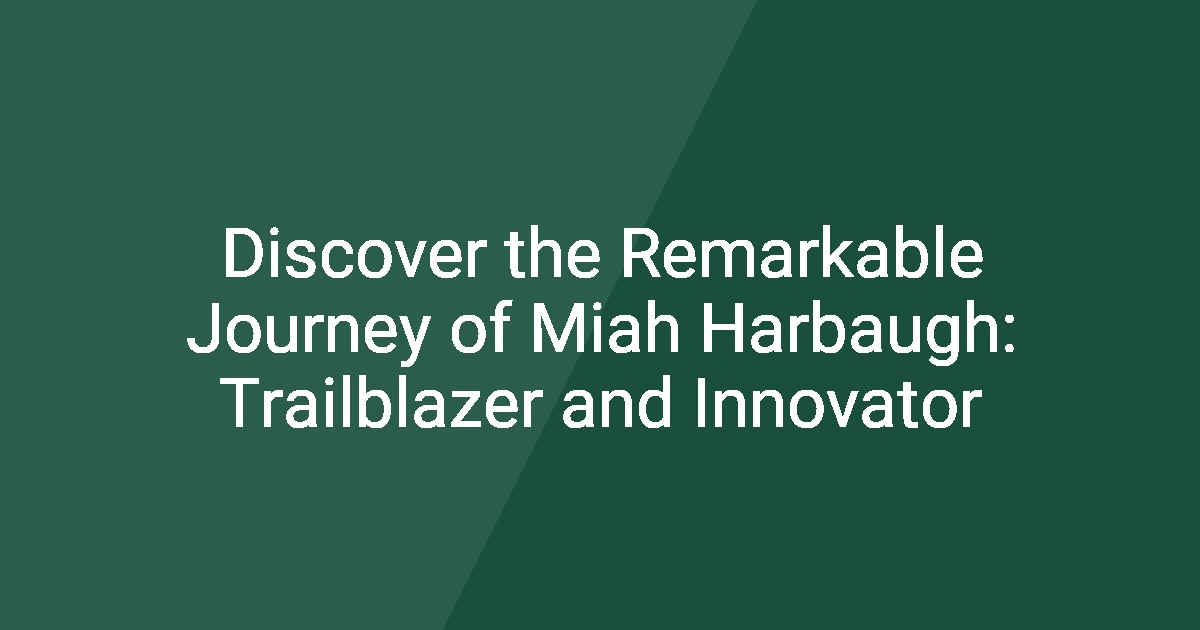 Discover the Remarkable Journey of Miah Harbaugh: Trailblazer and Innovator